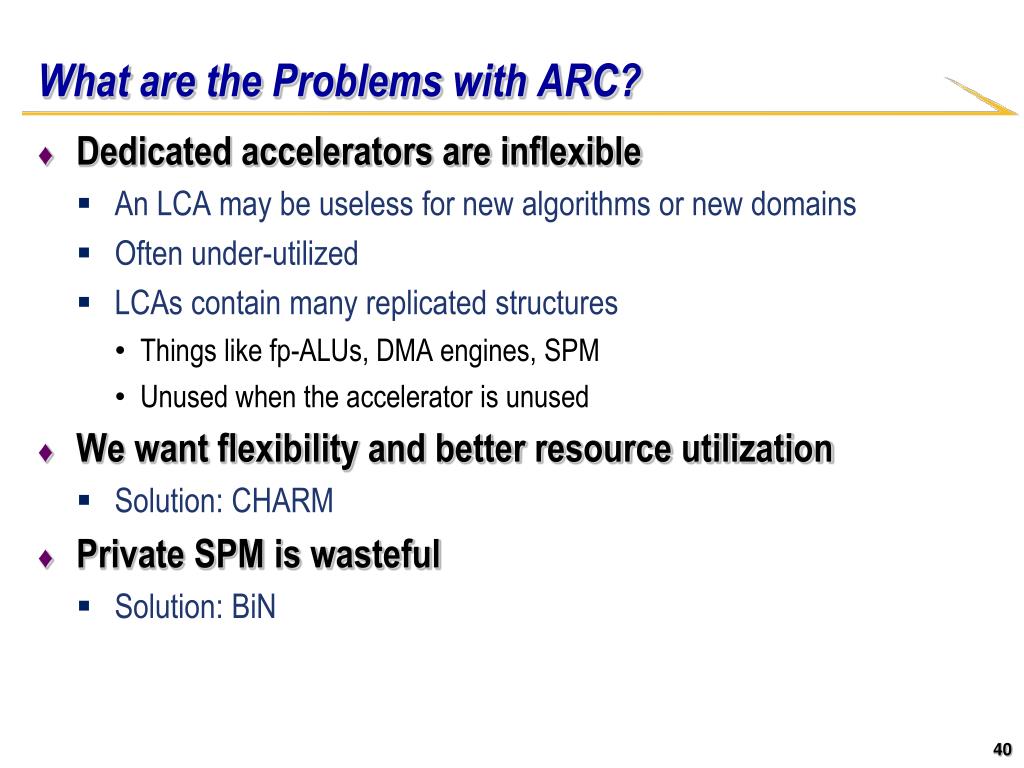 What are the Problems with ARC?

♦ Dedicated accelerators are inflexible
  ▪ An LCA may be useless for new algorithms or new domains
  ▪ Often under-utilized
  ▪ LCAs contain many replicated structures
    • Things like fp-ALUs, DMA engines, SPM
    • Unused when the accelerator is unused

♦ We want flexibility and better resource utilization
  ▪ Solution: CHARM

♦ Private SPM is wasteful
  ▪ Solution: BiN

40